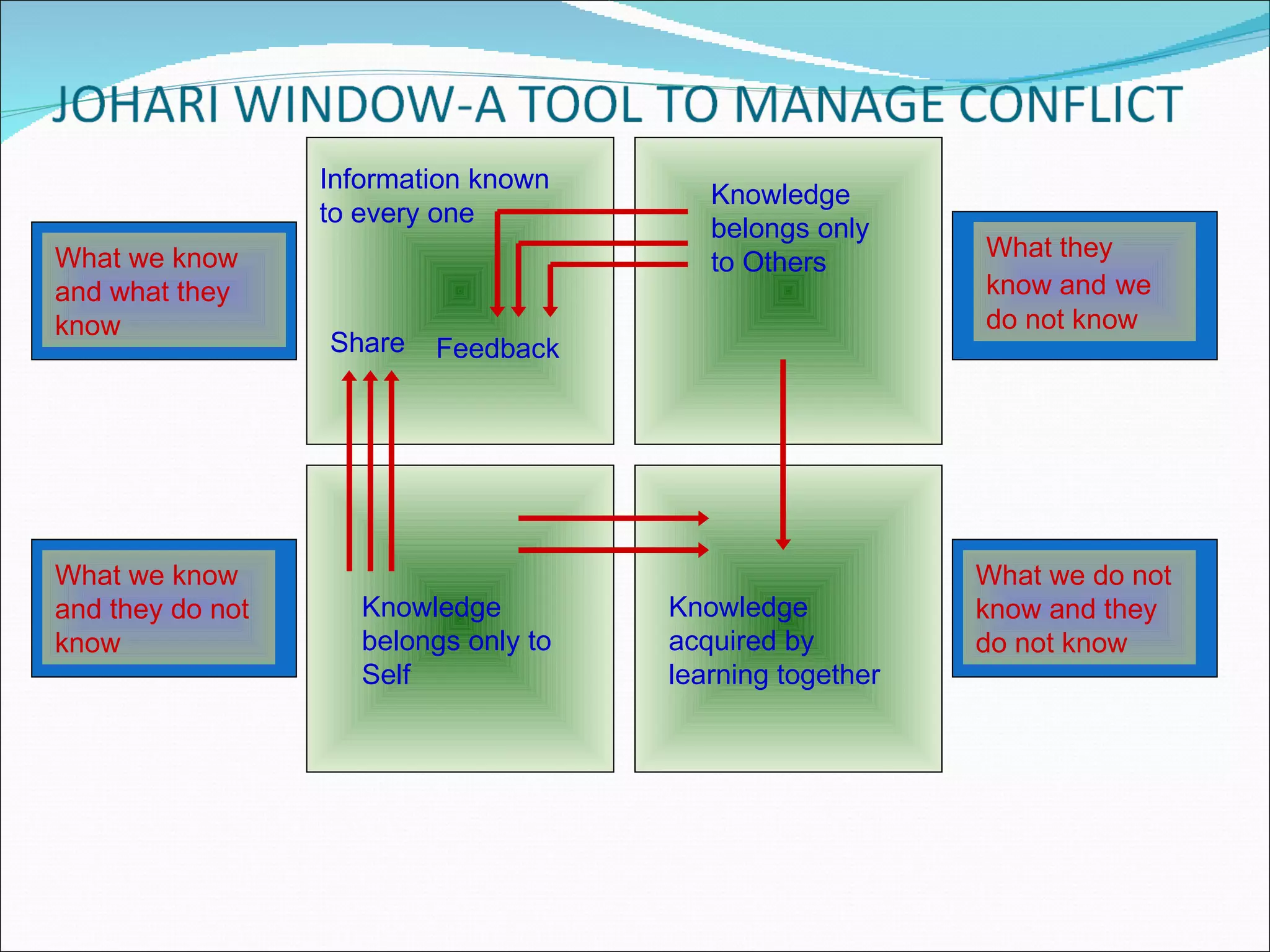 JOHARI WINDOW-A TOOL TO MANAGE CONFLICT

What we know and what they know

Information known to every one

Share

Feedback

Knowledge belongs only to Others

What they know and we do not know

What we know and they do not know

Knowledge belongs only to Self

Knowledge acquired by learning together

What we do not know and they do not know